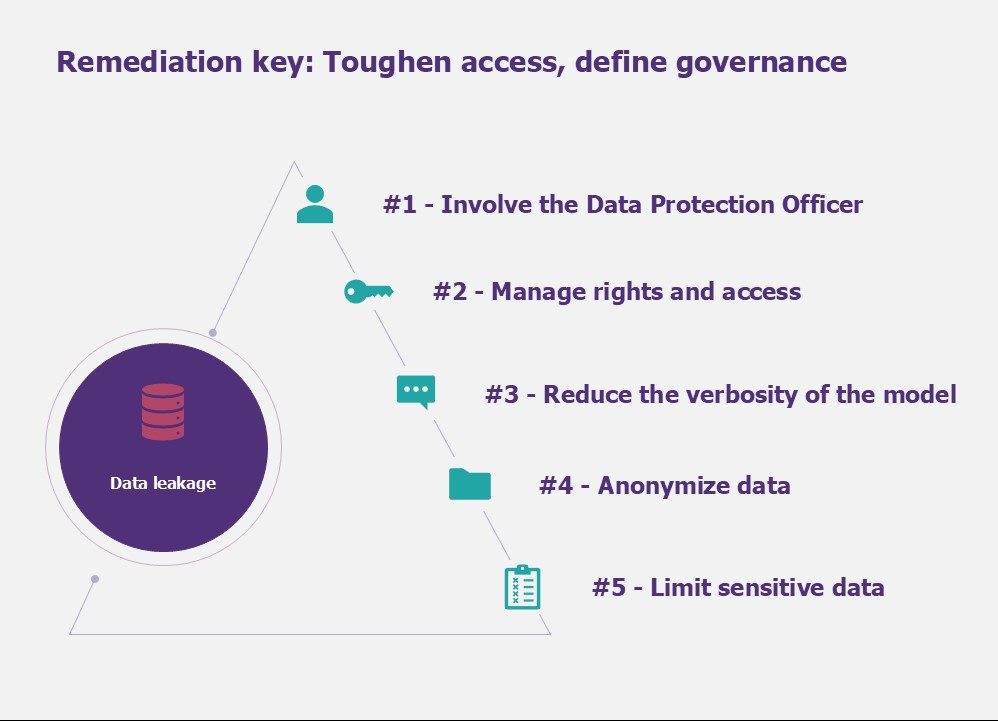 Remediation key: Toughen access, define governance

Data leakage

#1 - Involve the Data Protection Officer

#2 - Manage rights and access

#3 - Reduce the verbosity of the model

#4 - Anonymize data

#5 - Limit sensitive data